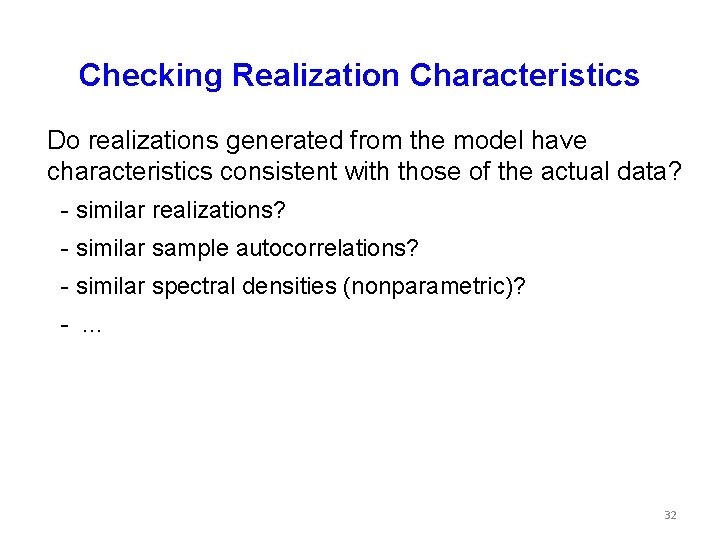 Checking Realization Characteristics

Do realizations generated from the model have characteristics consistent with those of the actual data?

- similar realizations?

- similar sample autocorrelations?

- similar spectral densities (nonparametric)?

- ...

32